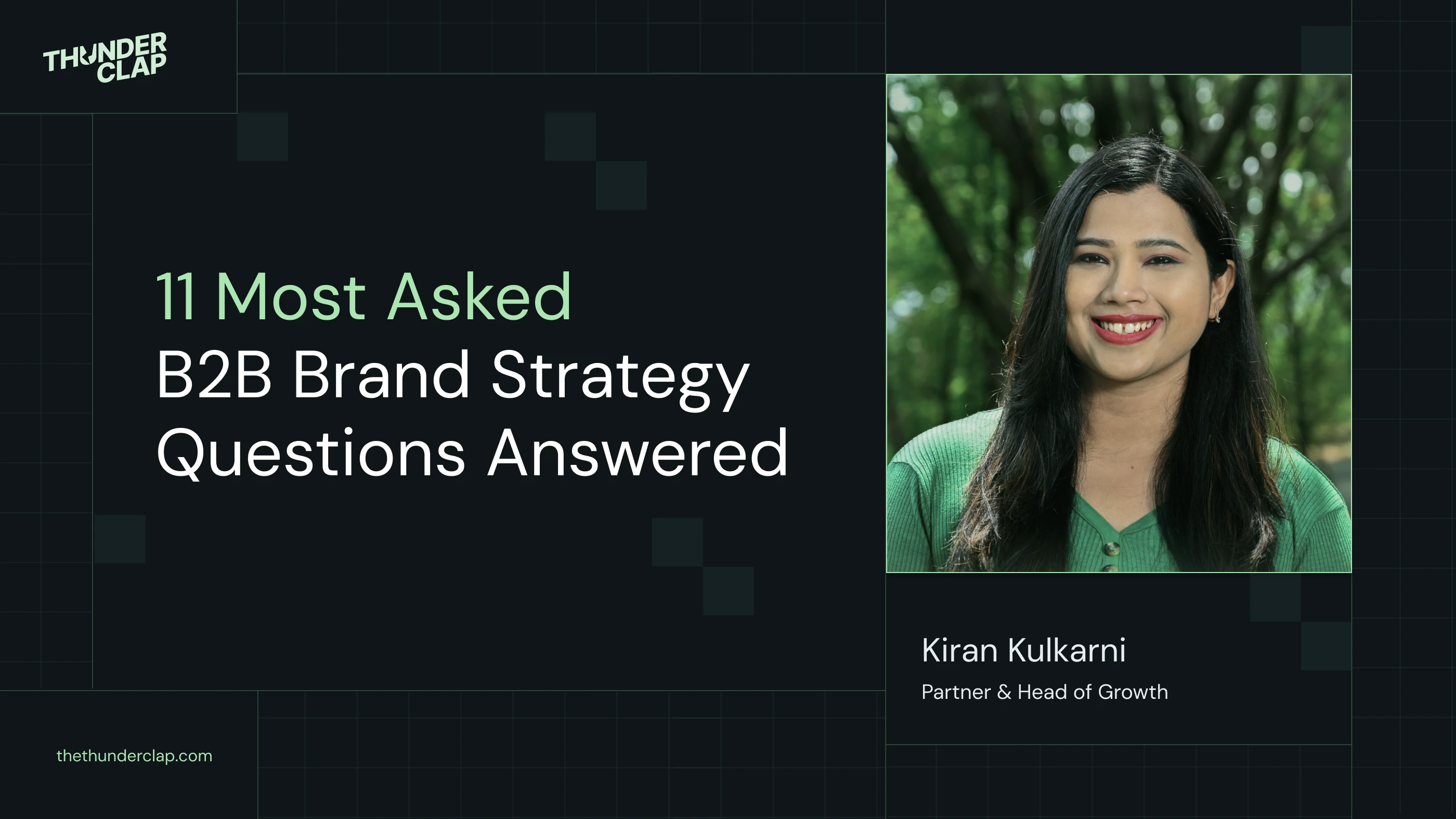 THUNDER CLAP

11 Most Asked
B2B Brand Strategy
Questions Answered

Kiran Kulkarni

Partner & Head of Growth

thethunderclap.com